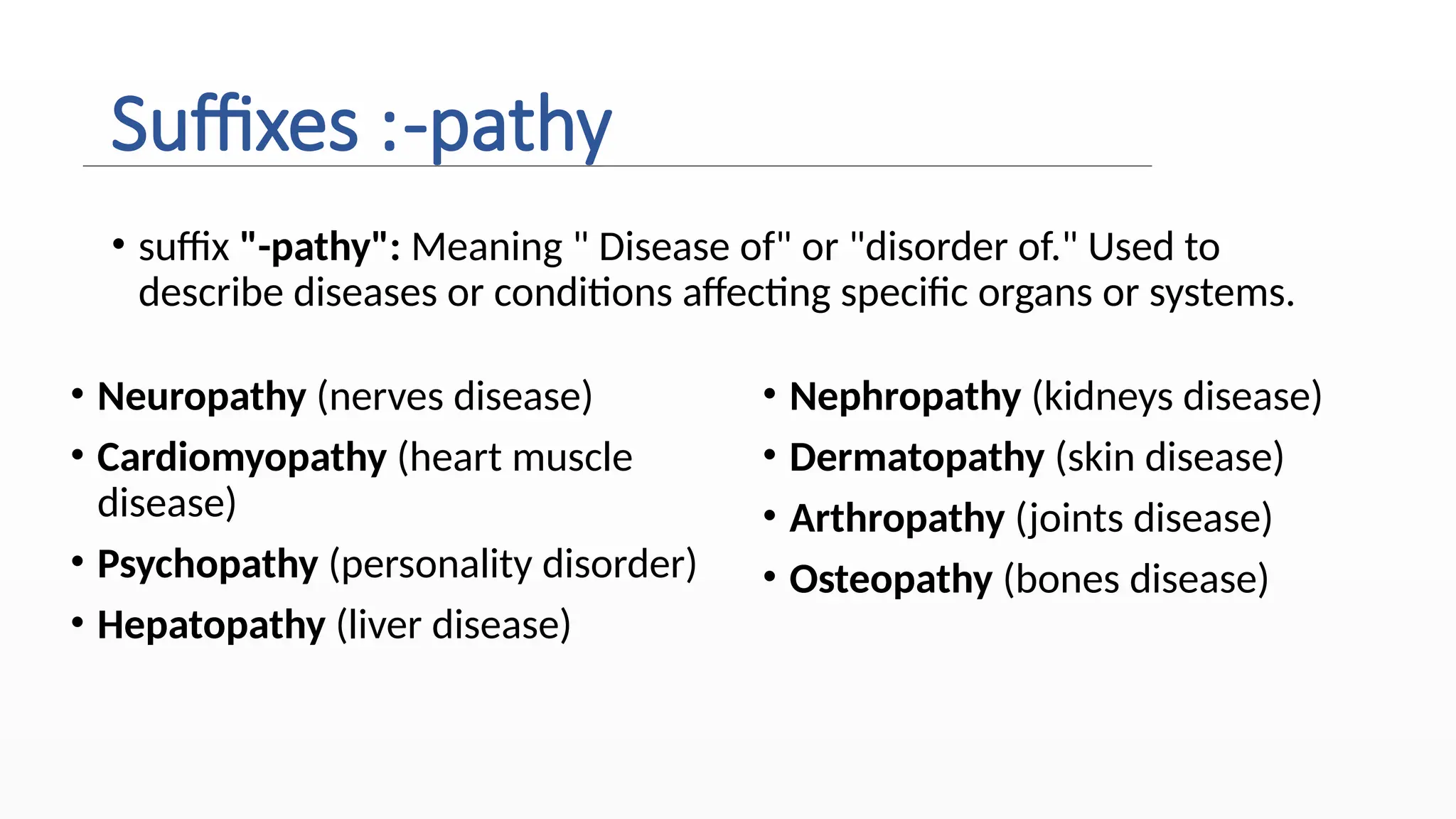 Suffixes :-pathy

• suffix "-pathy": Meaning " Disease of" or "disorder of." Used to describe diseases or conditions affecting specific organs or systems.

• Neuropathy (nerves disease)
• Cardiomyopathy (heart muscle disease)
• Psychopathy (personality disorder)
• Hepatopathy (liver disease)

• Nephropathy (kidneys disease)
• Dermatopathy (skin disease)
• Arthropathy (joints disease)
• Osteopathy (bones disease)